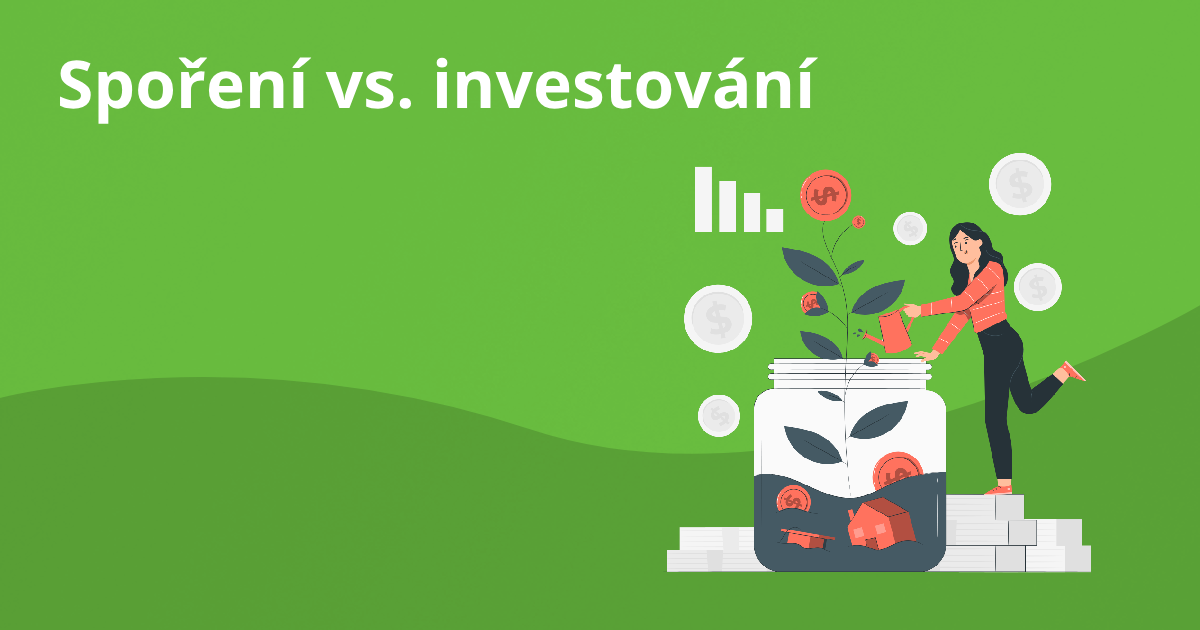 Spoření vs. investování